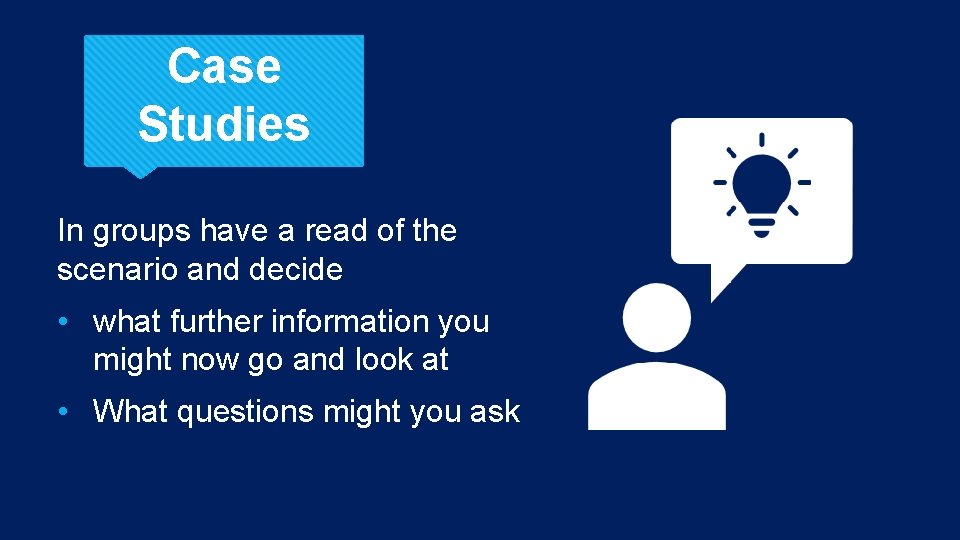 Case Studies

In groups have a read of the scenario and decide

• what further information you might now go and look at

• What questions might you ask